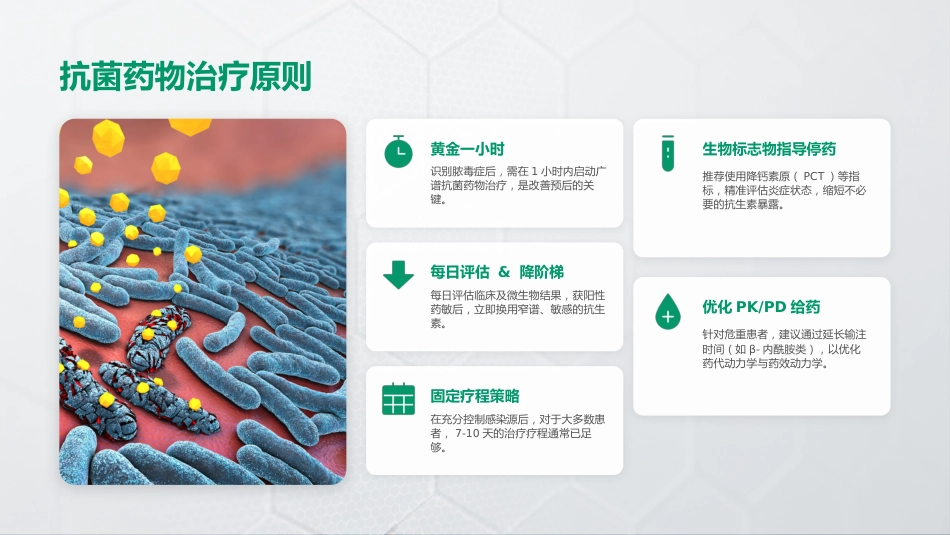 抗菌药物治疗原则

黄金一小时

识别脓毒症后，需在 1 小时内启动广谱抗菌药物治疗，是改善预后的关键。

每日评估 & 降阶梯

每日评估临床及微生物结果，获阳性药敏后，立即换用窄谱、敏感的抗生素。

固定疗程策略

在充分控制感染源后，对于大多数患者， 7-10 天的治疗疗程通常已足够。

生物标志物指导停药

推荐使用降钙素原（ PCT ）等指标，精准评估炎症状态，缩短不必要的抗生素暴露。

优化 PK/PD 给药

针对危重患者，建议通过延长输注时间（如 β- 内酰胺类），以优化药代动力学与药效动力学。